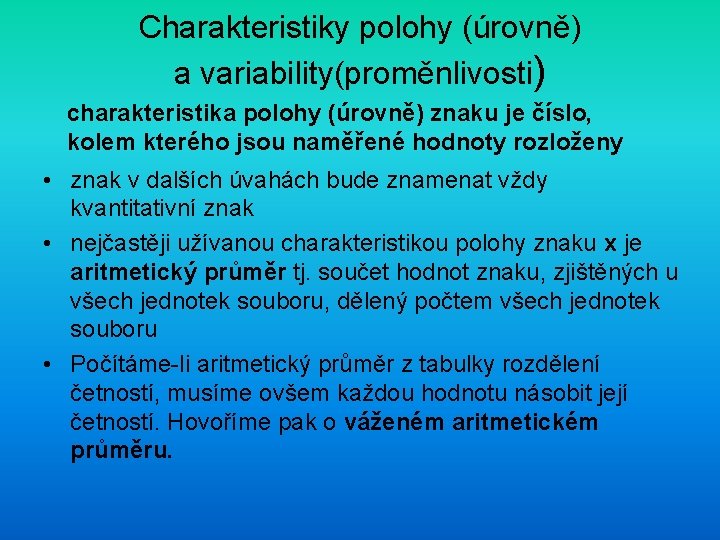 Charakteristiky polohy (úrovně) a variability(proměnlivosti)

charakteristika polohy (úrovně) znaku je číslo, kolem kterého jsou naměřené hodnoty rozloženy

• znak v dalších úvahách bude znamenat vždy kvantitativní znak

• nejčastěji užívanou charakteristikou polohy znaku x je aritmetický průměr tj. součet hodnot znaku, zjištěných u všech jednotek souboru, dělený počtem všech jednotek souboru

• Počítáme-li aritmetický průměr z tabulky rozdělení četností, musíme ovšem každou hodnotu násobit její četností. Hovoříme pak o váženém aritmetickém průměru.